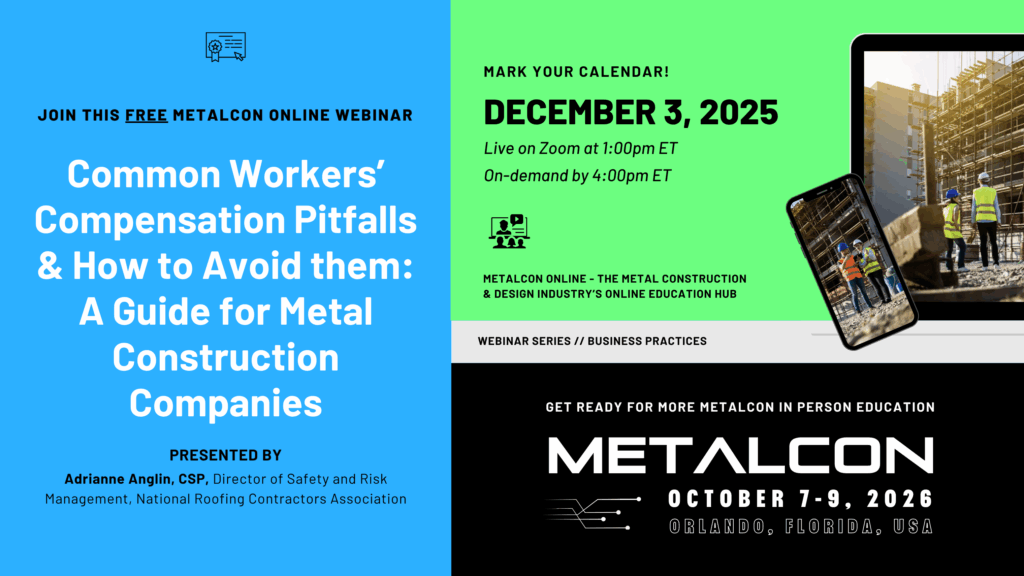 JOIN THIS FREE METALCON ONLINE WEBINAR

Common Workers' Compensation Pitfalls & How to Avoid them: A Guide for Metal Construction Companies

PRESENTED BY

Adrianne Anglin, CSP, Director of Safety and Risk Management, National Roofing Contractors Association

MARK YOUR CALENDAR!

DECEMBER 3, 2025

Live on Zoom at 1:00pm ET

On-demand by 4:00pm ET

METALCON ONLINE - THE METAL CONSTRUCTION & DESIGN INDUSTRY'S ONLINE EDUCATION HUB

WEBINAR SERIES // BUSINESS PRACTICES

GET READY FOR MORE METALCON IN PERSON EDUCATION

METALCON

OCTOBER 7-9, 2026

ORLANDO, FLORIDA, USA